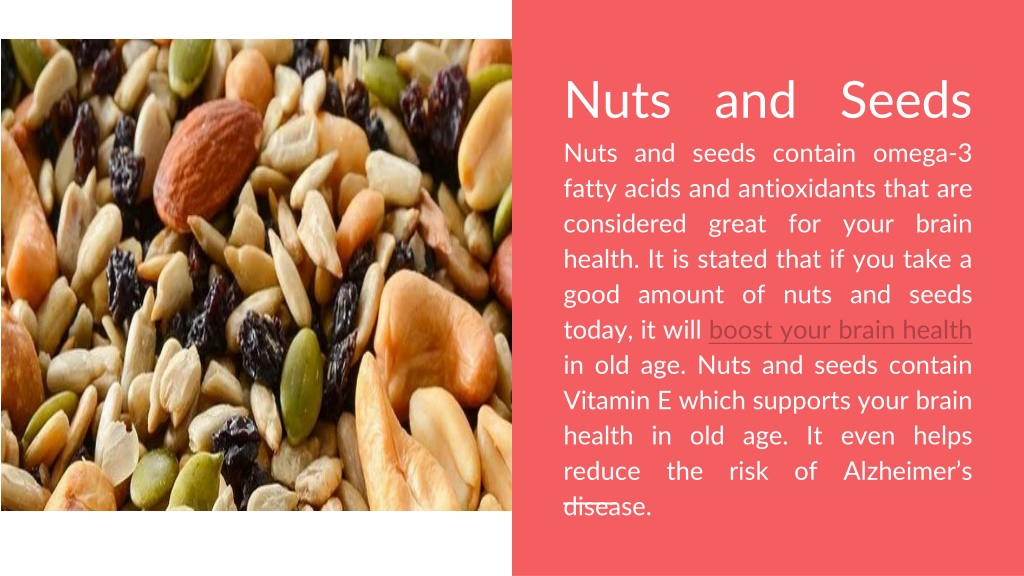 Nuts and Seeds

Nuts and seeds contain omega-3 fatty acids and antioxidants that are considered great for your brain health. It is stated that if you take a good amount of nuts and seeds today, it will boost your brain health in old age. Nuts and seeds contain Vitamin E which supports your brain health in old age. It even helps reduce the risk of Alzheimer's disease.